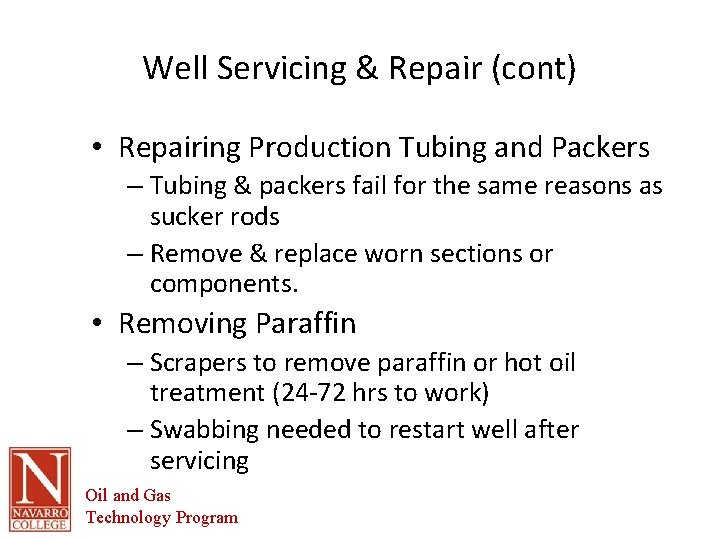 Well Servicing & Repair (cont)

• Repairing Production Tubing and Packers
– Tubing & packers fail for the same reasons as sucker rods
– Remove & replace worn sections or components.
• Removing Paraffin
– Scrapers to remove paraffin or hot oil treatment (24-72 hrs to work)
– Swabbing needed to restart well after servicing

N
NAVARRO COLLEGE
Oil and Gas
Technology Program